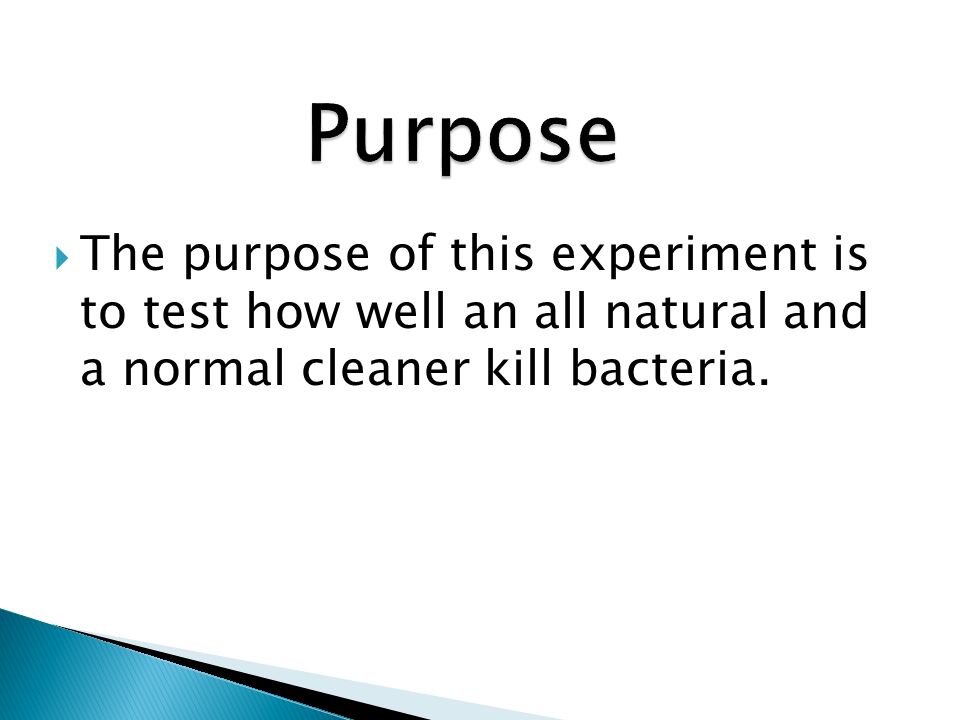 Purpose

The purpose of this experiment is to test how well an all natural and a normal cleaner kill bacteria.